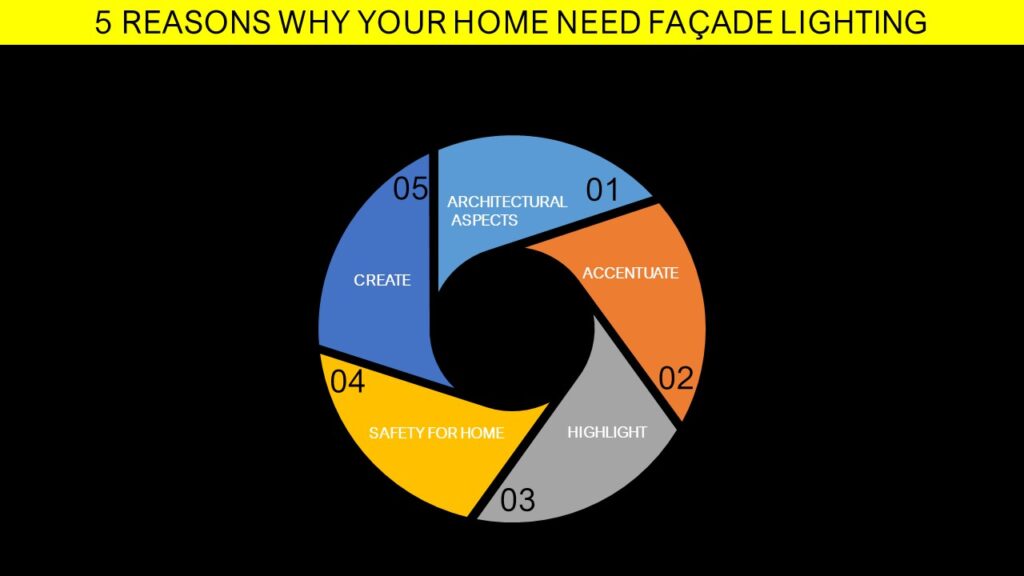 5 REASONS WHY YOUR HOME NEED FAÇADE LIGHTING

01
ARCHITECTURAL ASPECTS

02
ACCENTUATE

03
HIGHLIGHT

04
SAFETY FOR HOME

05
CREATE